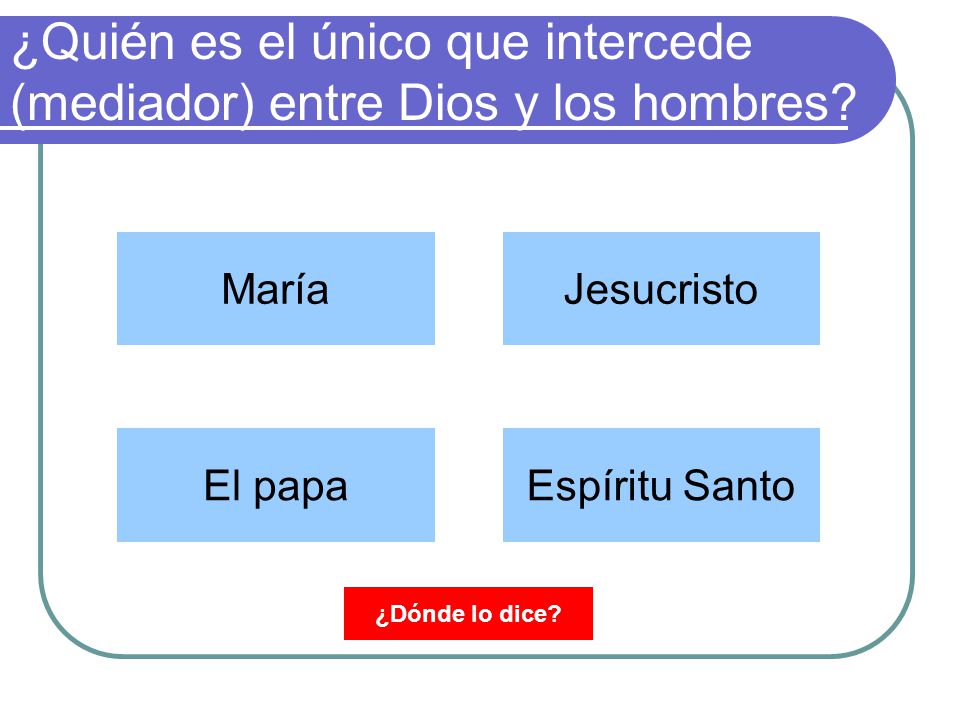 ¿Quién es el único que intercede (mediador) entre Dios y los hombres?

María

Jesucristo

El papa

Espíritu Santo

¿Dónde lo dice?